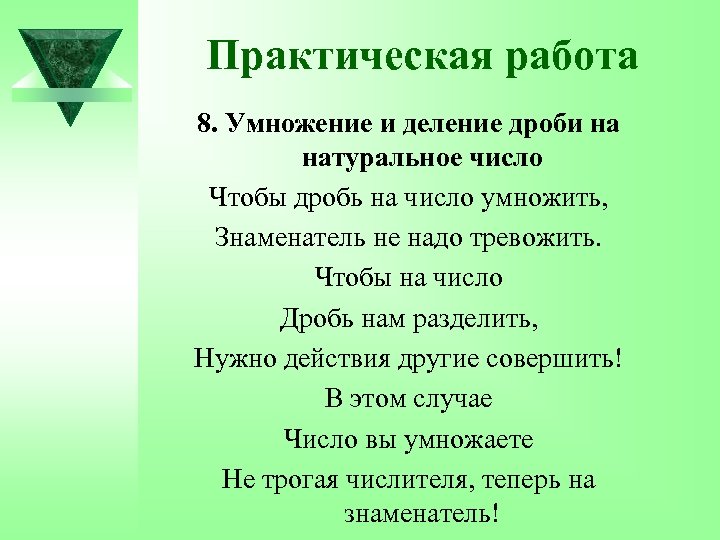 Практическая работа

8. Умножение и деление дроби на натуральное число

Чтобы дробь на число умножить,

Знаменатель не надо тревожить.

Чтобы на число

Дробь нам разделить,

Нужно действия другие совершить!

В этом случае

Число вы умножаете

Не трогая числителя, теперь на знаменатель!